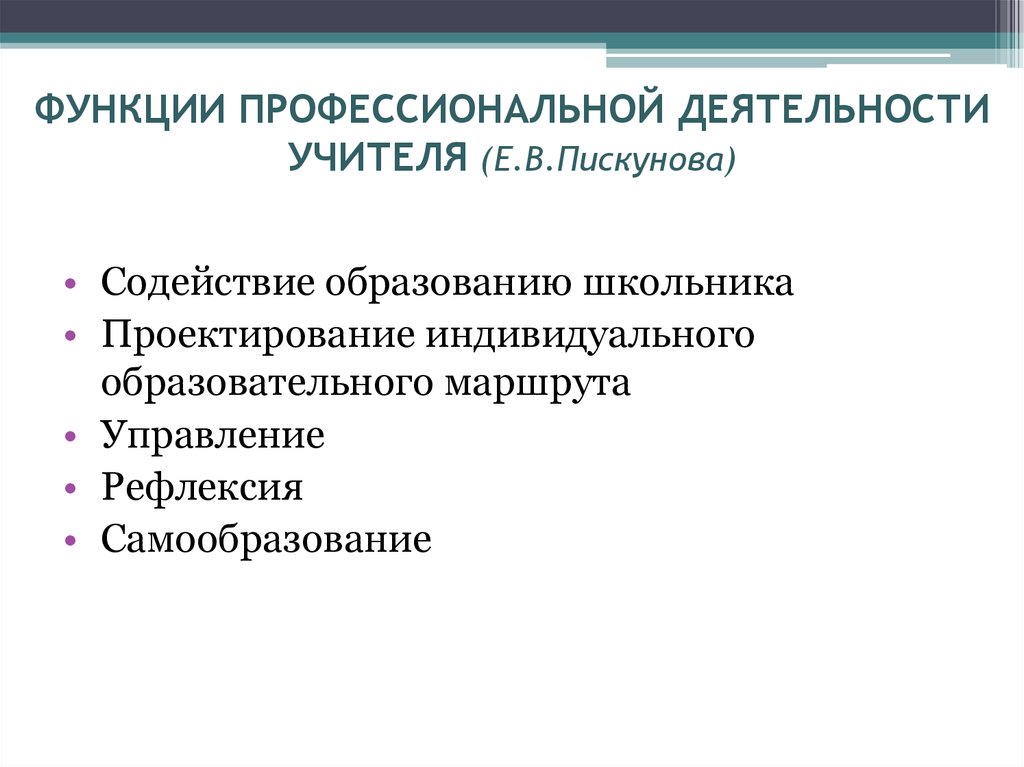 ФУНКЦИИ ПРОФЕССИОНАЛЬНОЙ ДЕЯТЕЛЬНОСТИ УЧИТЕЛЯ (Е.В.Пискунова)

• Содействие образованию школьника
• Проектирование индивидуального образовательного маршрута
• Управление
• Рефлексия
• Самообразование